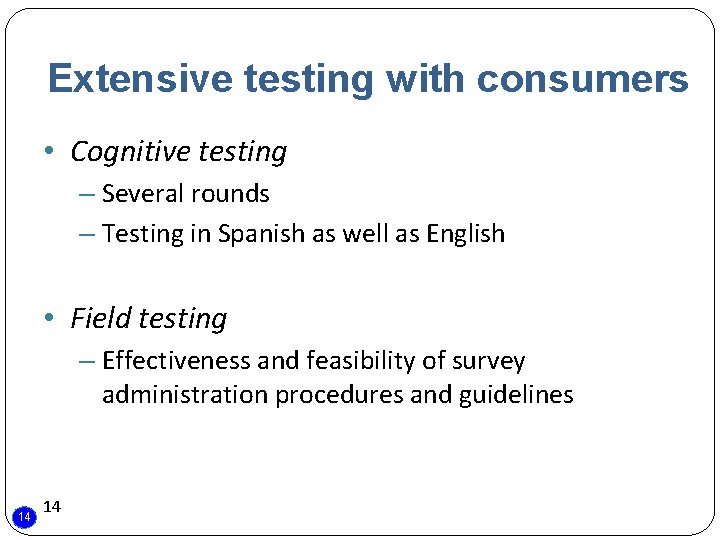 Extensive testing with consumers

• Cognitive testing
– Several rounds
– Testing in Spanish as well as English

• Field testing
– Effectiveness and feasibility of survey administration procedures and guidelines

14

14